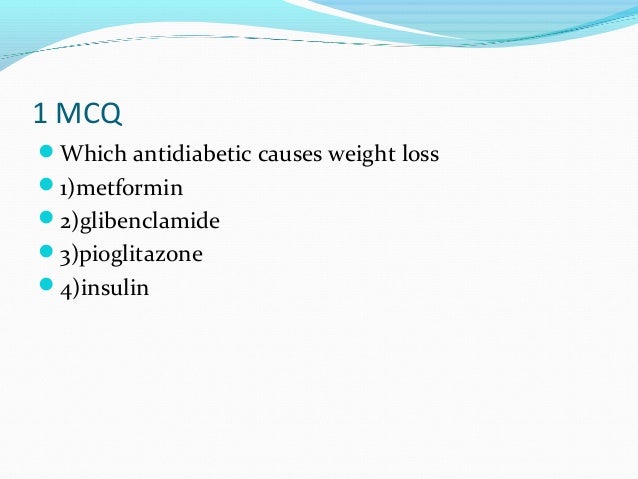 1 MCQ

Which antidiabetic causes weight loss

1)metformin

2)glibenclamide

3)pioglitazone

4)insulin